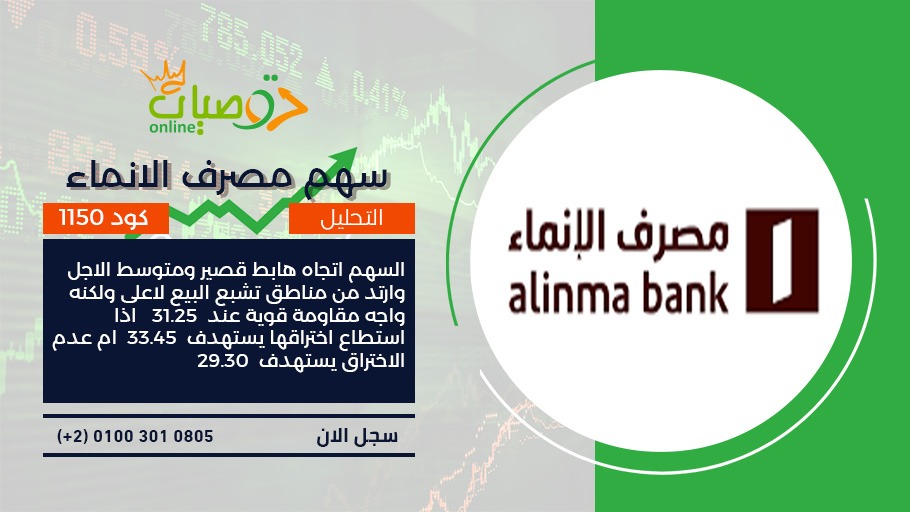 توصيات
online

سهم مصرف الانماء

التحليل

كود 1150

السهم اتجاه هابط قصير ومتوسط الاجل وارتد من مناطق تشبع البيع لاعلى ولكنه واجه مقاومة قوية عند 31.25 اذا استطاع اختراقها يستهدف 33.45 ام عدم الاختراق يستهدف 29.30

سجل الان

(+2) 0100 301 0805

مصرف الإنماء
alinma bank